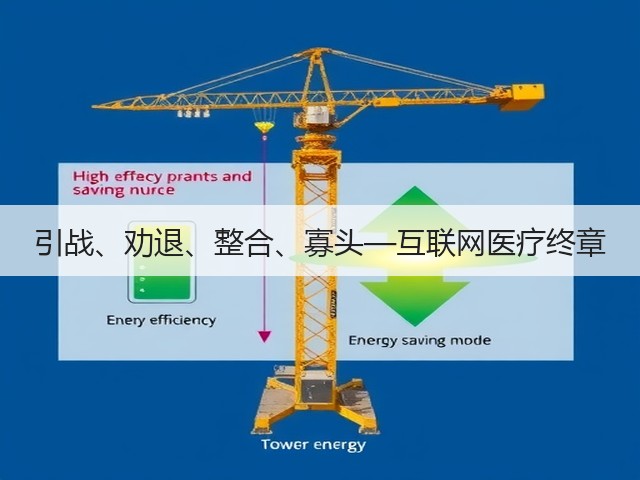 High effecy prants and saving nurce

引战、劝退、整合、寡头—互联网医疗终章

Enery efficiency

Energy saving mode

Tower energy